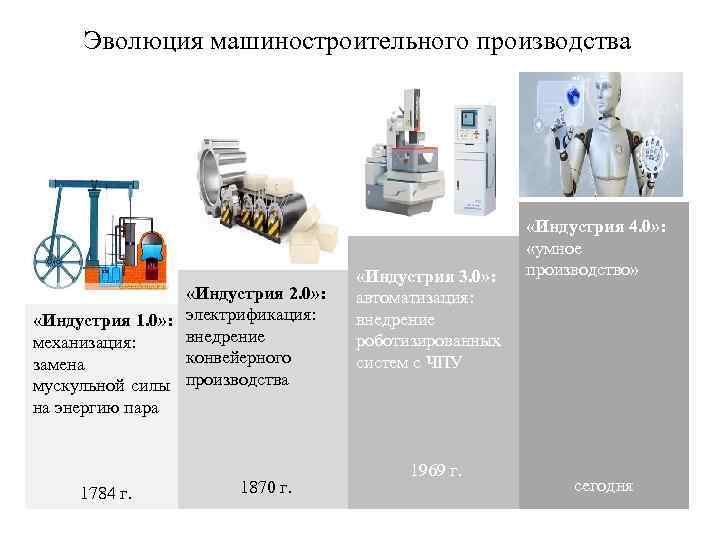 Эволюция машиностроительного производства

«Индустрия 1.0»: механизация: замена мускульной силы на энергию пара

1784 г.

«Индустрия 2.0»: электрификация: внедрение конвейерного производства

1870 г.

«Индустрия 3.0»: автоматизация: внедрение роботизированных систем с ЧПУ

1969 г.

«Индустрия 4.0»: «умное производство»

сегодня